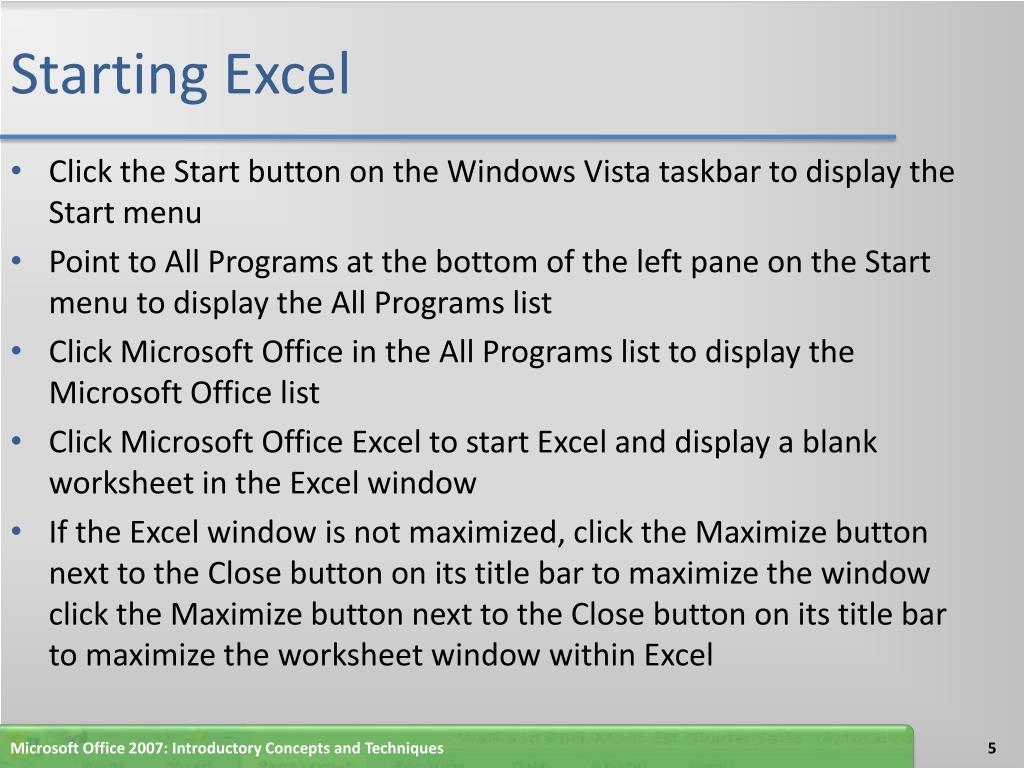 Starting Excel

• Click the Start button on the Windows Vista taskbar to display the Start menu
• Point to All Programs at the bottom of the left pane on the Start menu to display the All Programs list
• Click Microsoft Office in the All Programs list to display the Microsoft Office list
• Click Microsoft Office Excel to start Excel and display a blank worksheet in the Excel window
• If the Excel window is not maximized, click the Maximize button next to the Close button on its title bar to maximize the window click the Maximize button next to the Close button on its title bar to maximize the worksheet window within Excel

Microsoft Office 2007: Introductory Concepts and Techniques
5